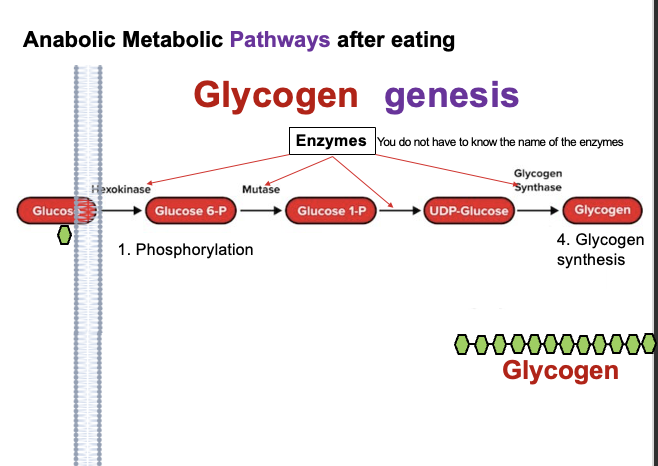 Anabolic Metabolic Pathways after eating

Glycogen genesis

Enzymes You do not have to know the name of the enzymes

Hexokinase

Mutase

Glycogen Synthase

Glucos

Glucose 6-P

Glucose 1-P

UDP-Glucose

Glycogen

1. Phosphorylation

4. Glycogen synthesis

Glycogen